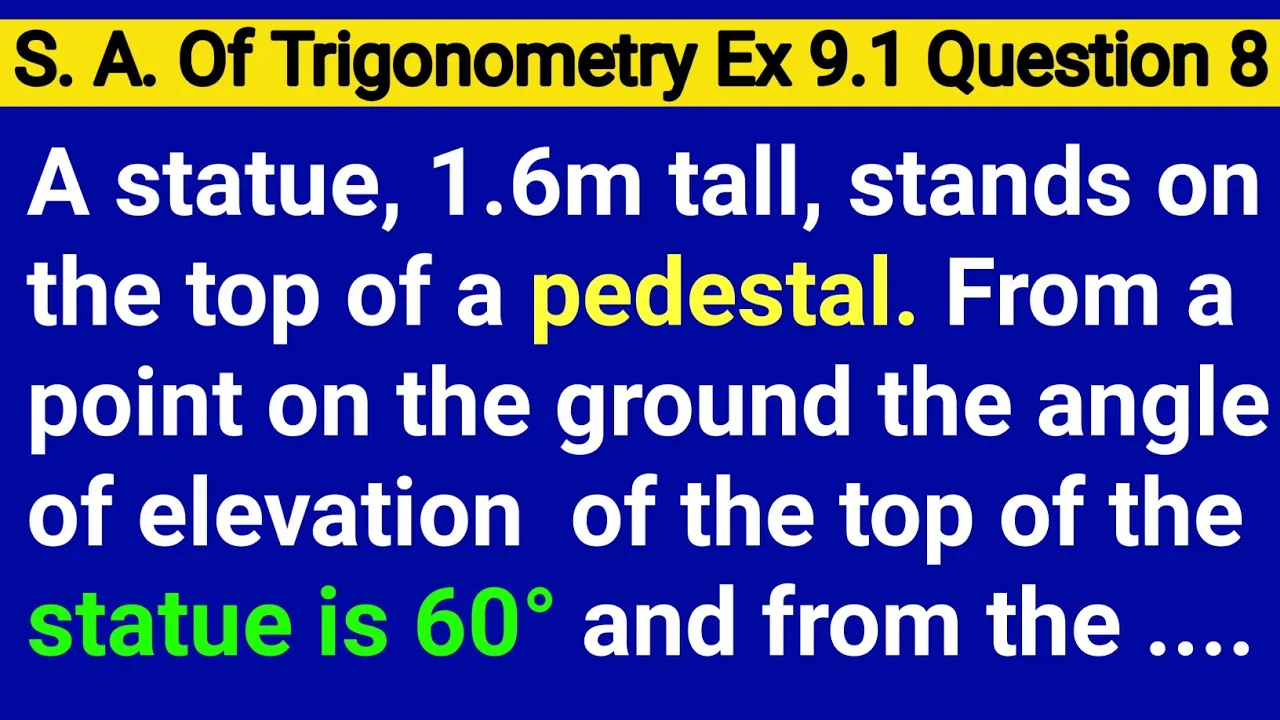 S. A. Of Trigonometry Ex 9.1 Question 8

A statue, 1.6m tall, stands on the top of a pedestal. From a point on the ground the angle of elevation of the top of the statue is 60° and from the ....